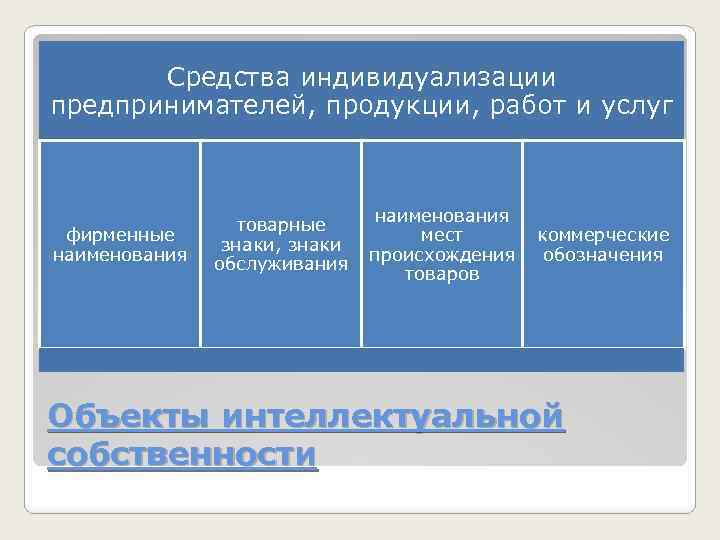 Средства индивидуализации предпринимателей, продукции, работ и услуг

фирменные наименования

товарные знаки, знаки обслуживания

наименования мест происхождения товаров

коммерческие обозначения

Объекты интеллектуальной собственности